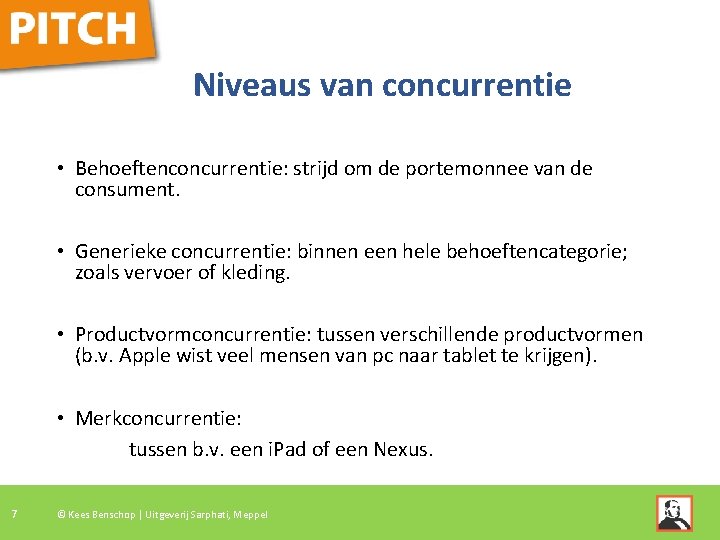 PITCH

Niveaus van concurrentie

• Behoeftenconcurrentie: strijd om de portemonnee van de consument.

• Generieke concurrentie: binnen een hele behoeftencategorie; zoals vervoer of kleding.

• Productvormconcurrentie: tussen verschillende productvormen (b.v. Apple wist veel mensen van pc naar tablet te krijgen).

• Merkconcurrentie:
tussen b.v. een iPad of een Nexus.

7

© Kees Benschop | Uitgeverij Sarphati, Meppel